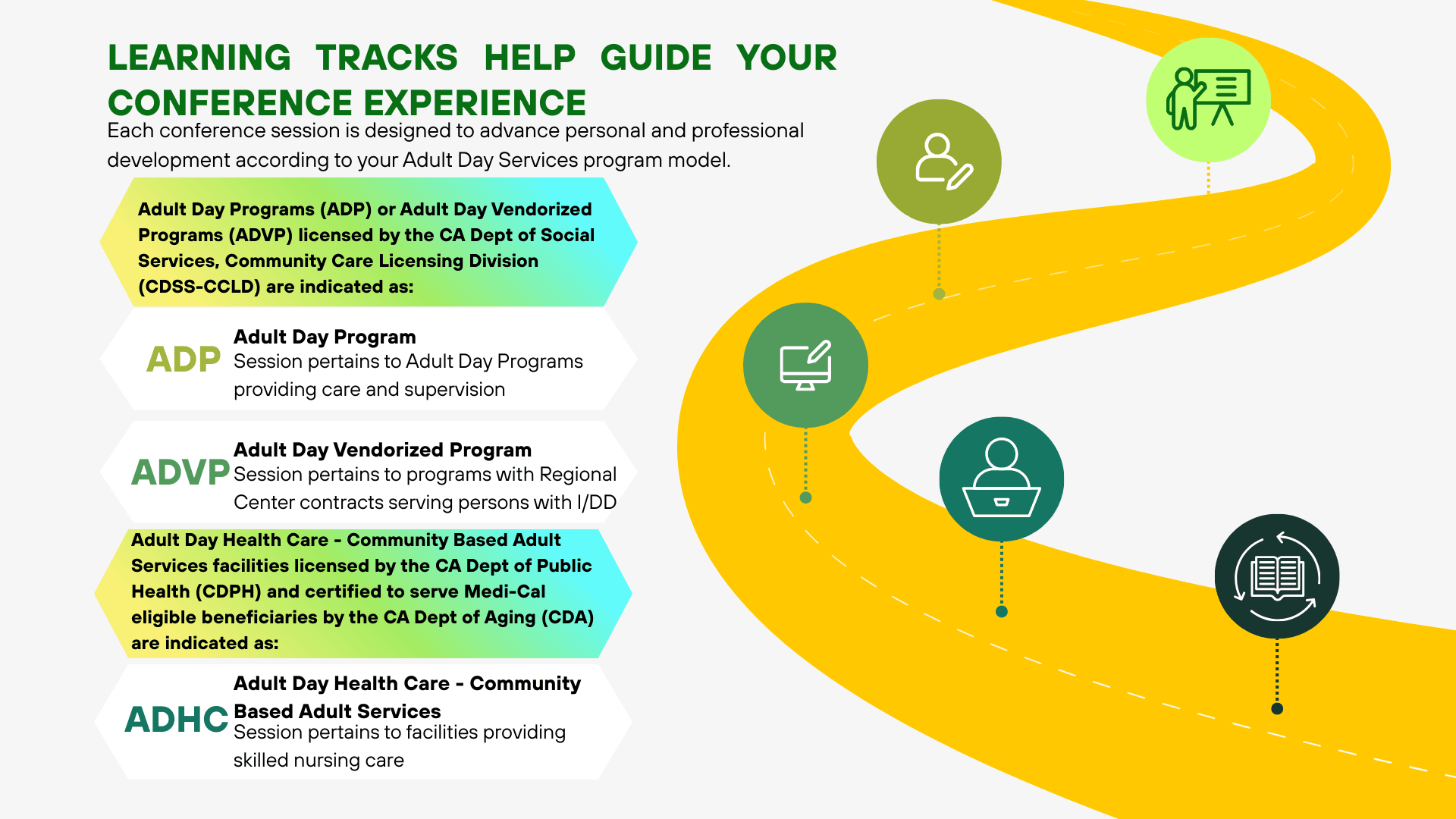 LEARNING TRACKS HELP GUIDE YOUR CONFERENCE EXPERIENCE

Each conference session is designed to advance personal and professional development according to your Adult Day Services program model.

Adult Day Programs (ADP) or Adult Day Vendorized Programs (ADVP) licensed by the CA Dept of Social Services, Community Care Licensing Division (CDSS-CCLD) are indicated as:

ADP
Adult Day Program
Session pertains to Adult Day Programs providing care and supervision

ADVP
Adult Day Vendorized Program
Session pertains to programs with Regional Center contracts serving persons with I/DD

Adult Day Health Care - Community Based Adult Services facilities licensed by the CA Dept of Public Health (CDPH) and certified to serve Medi-Cal eligible beneficiaries by the CA Dept of Aging (CDA) are indicated as:

ADHC
Adult Day Health Care - Community Based Adult Services
Session pertains to facilities providing skilled nursing care